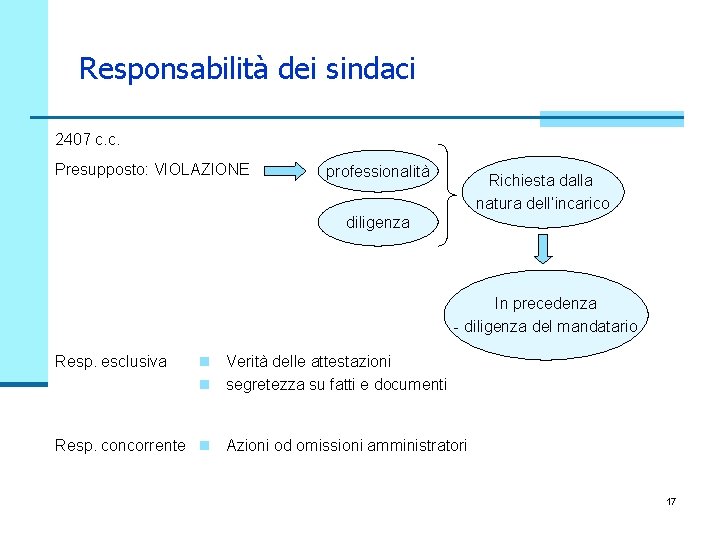 Responsabilità dei sindaci

2407 c.c.

Presupposto: VIOLAZIONE

professionalità

diligenza

Richiesta dalla natura dell'incarico

In precedenza
- diligenza del mandatario

Resp. esclusiva

Verità delle attestazioni

segretezza su fatti e documenti

Resp. concorrente

Azioni od omissioni amministratori

17